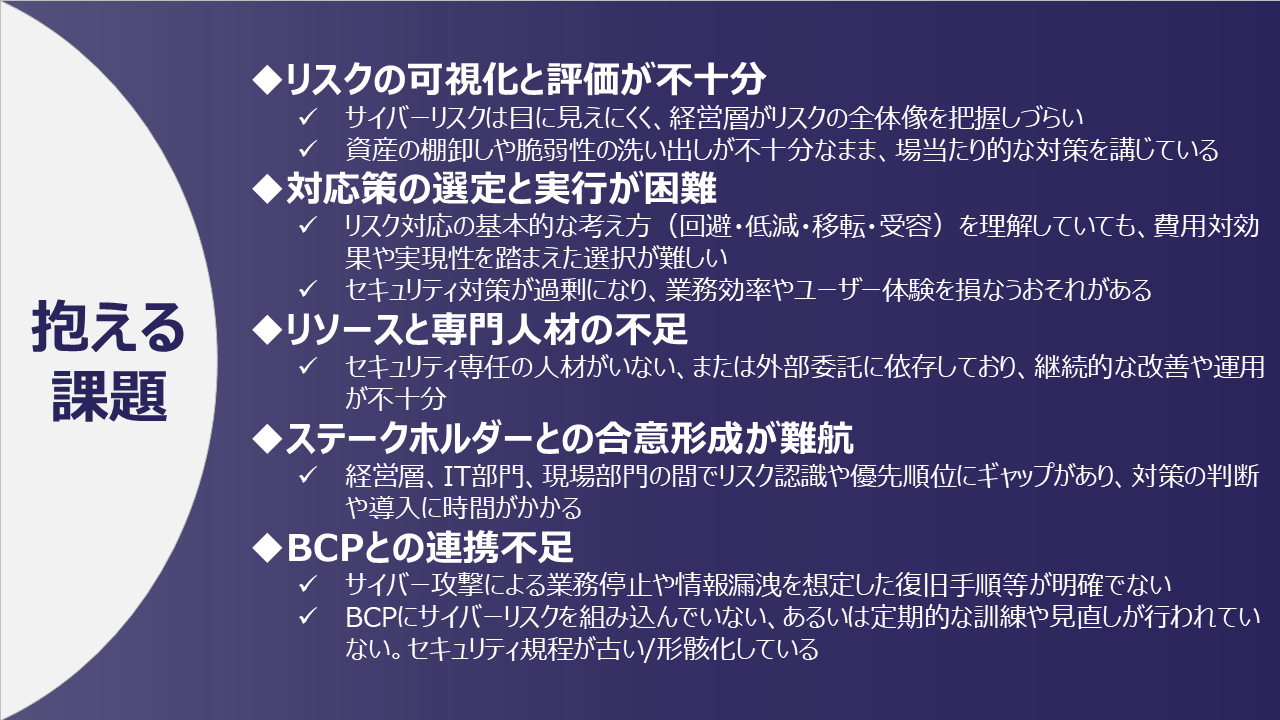 抱える課題

◆リスクの可視化と評価が不十分
✓ サイバーリスクは目に見えにくく、経営層がリスクの全体像を把握しづらい
✓ 資産の棚卸しや脆弱性の洗い出しが不十分なまま、場当たり的な対策を講じている

◆対応策の選定と実行が困難
✓ リスク対応の基本的な考え方（回避・低減・移転・受容）を理解していても、費用対効果や実現性を踏まえた選択が難しい
✓ セキュリティ対策が過剰になり、業務効率やユーザー体験を損なうおそれがある

◆リソースと専門人材の不足
✓ セキュリティ専任の人材がいない、または外部委託に依存しており、継続的な改善や運用が不十分

◆ステークホルダーとの合意形成が難航
✓ 経営層、IT部門、現場部門の間でリスク認識や優先順位にギャップがあり、対策の判断や導入に時間がかかる

◆BCPとの連携不足
✓ サイバー攻撃による業務停止や情報漏洩を想定した復旧手順等が明確でない
✓ BCPにサイバーリスクを組み込んでいない、あるいは定期的な訓練や見直しが行われていない。セキュリティ規程が古い/形骸化している